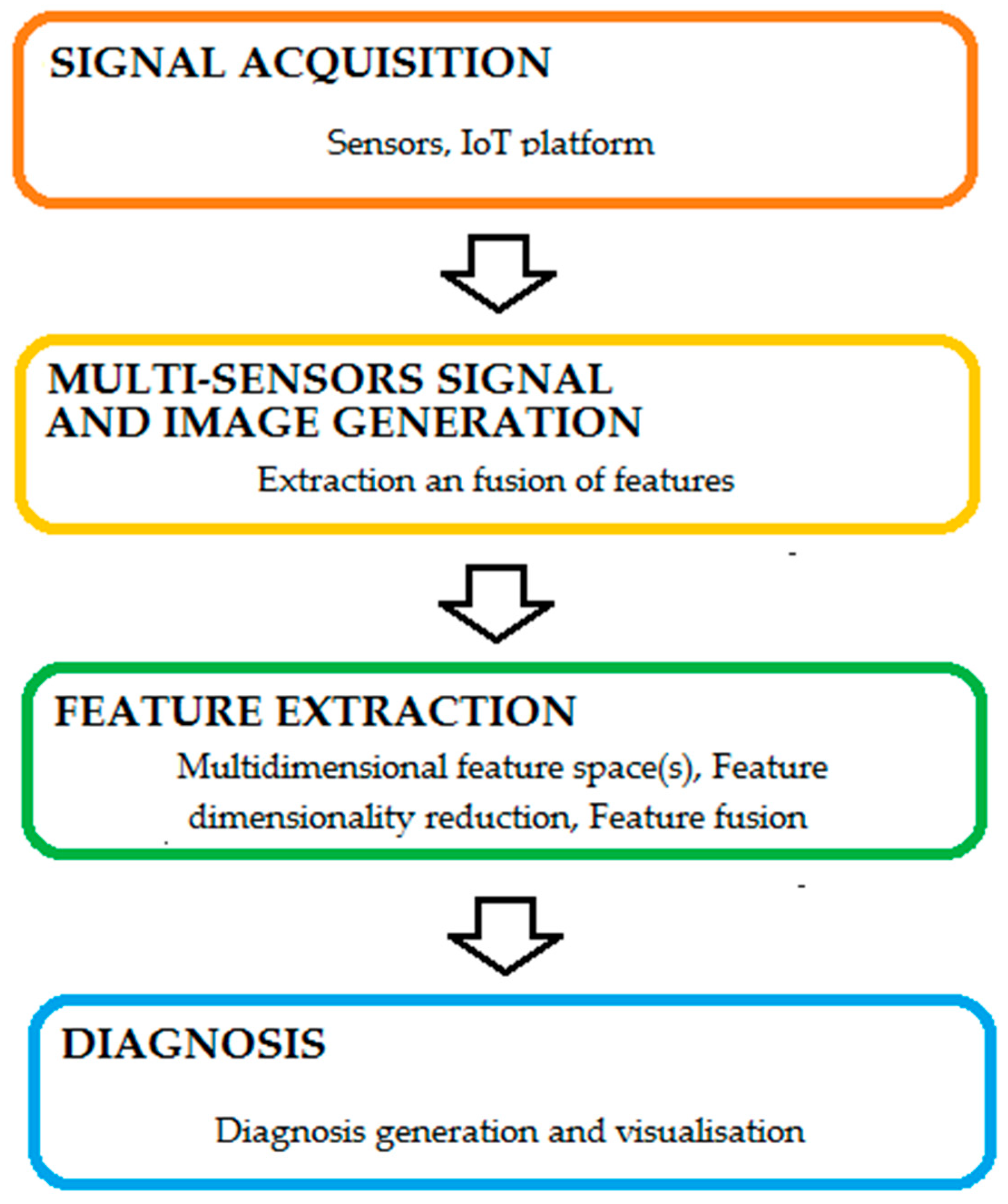 SIGNAL ACQUISITION

Sensors, IoT platform

MULTI-SENSORS SIGNAL AND IMAGE GENERATION

Extraction an fusion of features

FEATURE EXTRACTION

Multidimensional feature space(s), Feature dimensionality reduction, Feature fusion

DIAGNOSIS

Diagnosis generation and visualisation